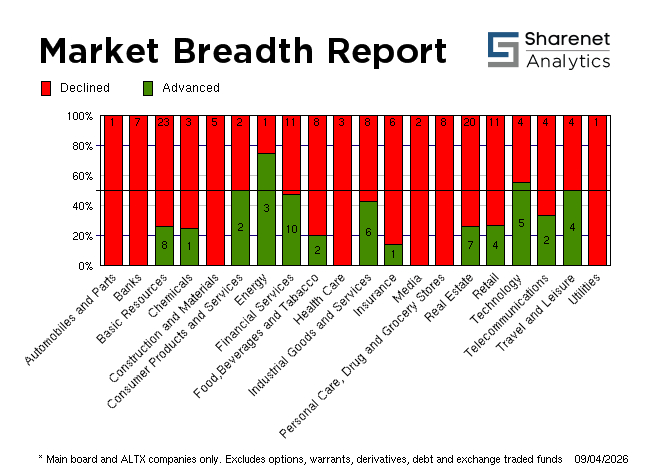 Market Breadth Report

Sharenet Analytics

Declined Advanced

100%
80%
60%
40%
20%
0%

1 7 23 3 5 2 1 11 8 3 8 6 2 8 20 11 4 4 4 1

8 1 2 3 10 2 6 1 7 4 5 2 4

Automobiles and Parts
Banks
Basic Resources
Chemicals
Construction and Materials
Consumer Products and Services
Energy
Financial Services
Food,Beverages and Tabacco
Health Care
Industrial Goods and Services
Insurance
Media
Personal Care, Drug and Grocery Stores
Real Estate
Retail
Technology
Telecommunications
Travel and Leisure
Utilities

* Main board and ALTX companies only. Excludes options, warrants, derivatives, debt and exchange traded funds 09/04/2026